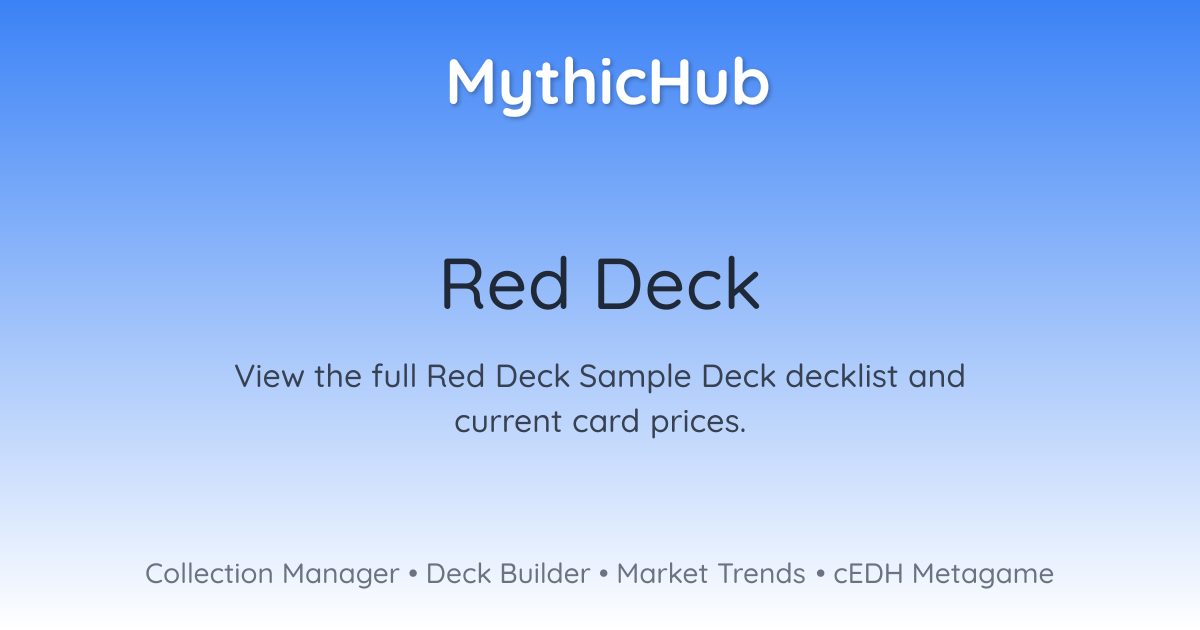 MythicHub

Red Deck

View the full Red Deck Sample Deck decklist and current card prices.

Collection Manager • Deck Builder • Market Trends • cEDH Metagame